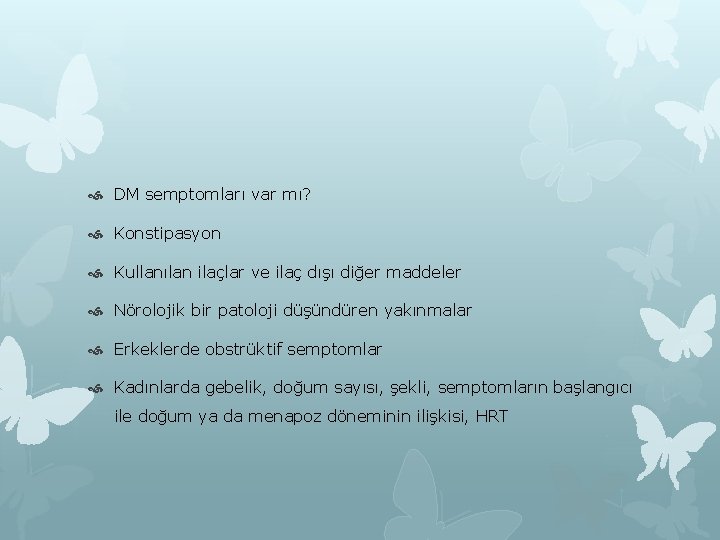 DM semptomları var mı?

Konstipasyon

Kullanılan ilaçlar ve ilaç dışı diğer maddeler

Nörolojik bir patoloji düşündüren yakınmalar

Erkeklerde obstrüktif semptomlar

Kadınlarda gebelik, doğum sayısı, şekli, semptomların başlangıcı ile doğum ya da menapoz döneminin ilişkisi, HRT